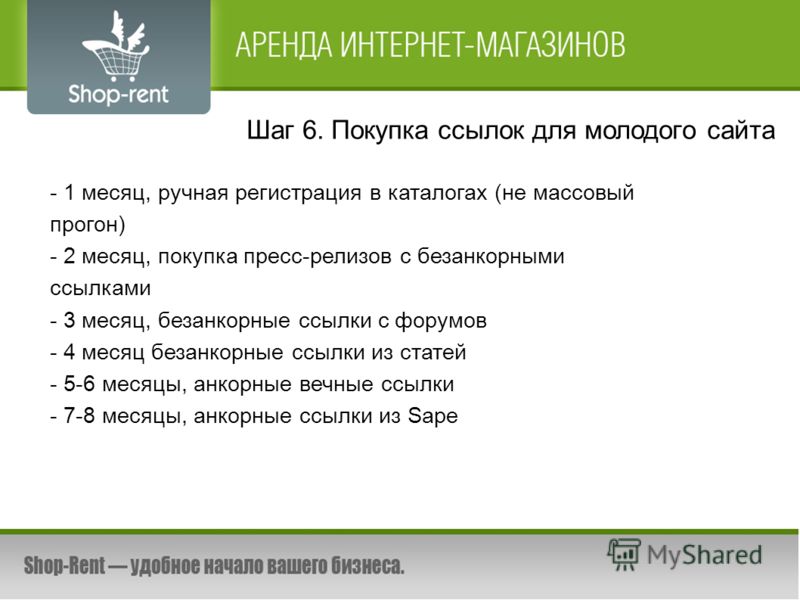 Shop-rent

АРЕНДА ИНТЕРНЕТ-МАГАЗИНОВ

Шаг 6. Покупка ссылок для молодого сайта

- 1 месяц, ручная регистрация в каталогах (не массовый прогон)
- 2 месяц, покупка пресс-релизов с безанкорными ссылками
- 3 месяц, безанкорные ссылки с форумов
- 4 месяц безанкорные ссылки из статей
- 5-6 месяцы, анкорные вечные ссылки
- 7-8 месяцы, анкорные ссылки из Sape

Shop-Rent — удобное начало вашего бизнеса.

MyShared